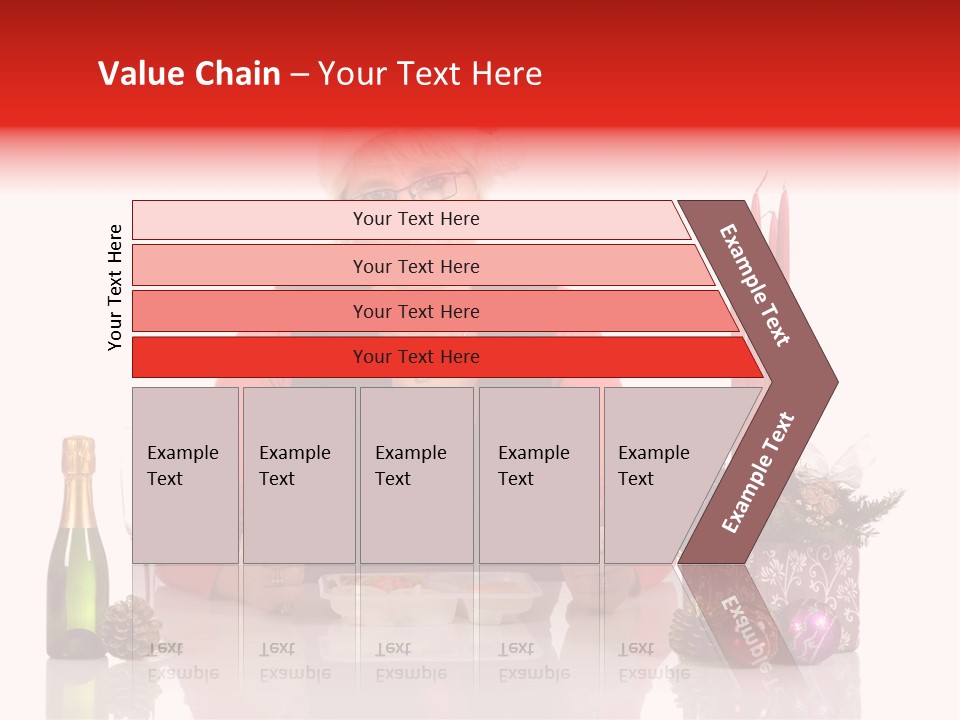 Value Chain – Your Text Here

Your Text Here

Your Text Here

Your Text Here

Your Text Here

Your Text Here

Example Text

Example Text

Example Text

Example Text

Example Text

Example Text

Example Text